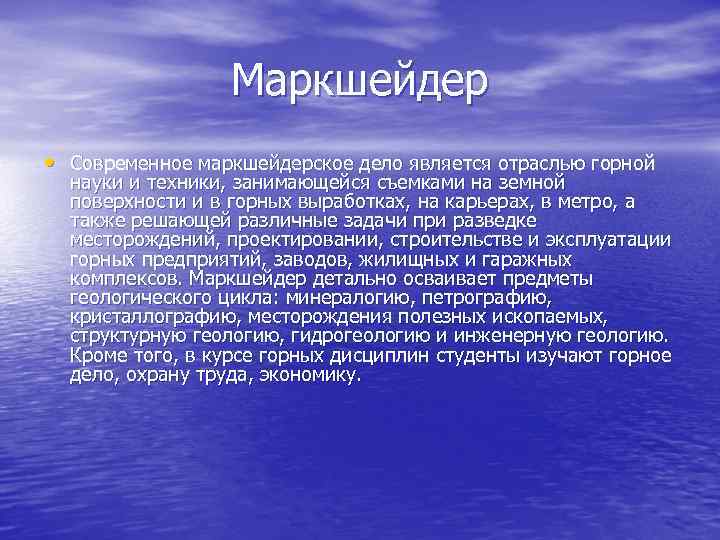 Маркшейдер

• Современное маркшейдерское дело является отраслью горной науки и техники, занимающейся съемками на земной поверхности и в горных выработках, на карьерах, в метро, а также решающей различные задачи при разведке месторождений, проектировании, строительстве и эксплуатации горных предприятий, заводов, жилищных и гаражных комплексов. Маркшейдер детально осваивает предметы геологического цикла: минералогию, петрографию, кристаллографию, месторождения полезных ископаемых, структурную геологию, гидрогеологию и инженерную геологию. Кроме того, в курсе горных дисциплин студенты изучают горное дело, охрану труда, экономику.